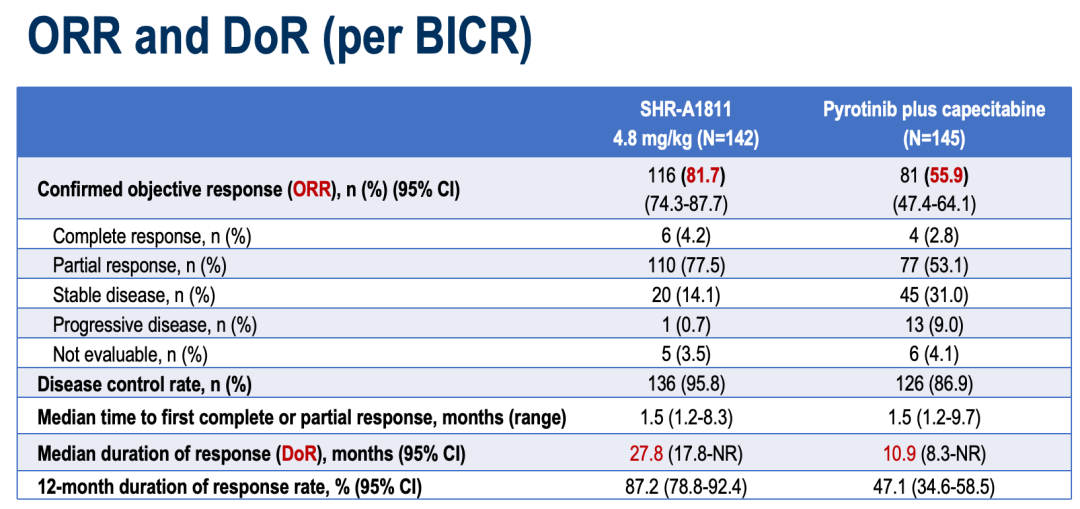 ORR and DoR (per BICR)

| | SHR-A1811 4.8 mg/kg (N=142) | Pyrotinib plus capecitabine (N=145) |
|---|---|---|
| Confirmed objective response (ORR), n (%) (95% CI) | 116 (81.7) (74.3-87.7) | 81 (55.9) (47.4-64.1) |
| Complete response, n (%) | 6 (4.2) | 4 (2.8) |
| Partial response, n (%) | 110 (77.5) | 77 (53.1) |
| Stable disease, n (%) | 20 (14.1) | 45 (31.0) |
| Progressive disease, n (%) | 1 (0.7) | 13 (9.0) |
| Not evaluable, n (%) | 5 (3.5) | 6 (4.1) |
| Disease control rate, n (%) | 136 (95.8) | 126 (86.9) |
| Median time to first complete or partial response, months (range) | 1.5 (1.2-8.3) | 1.5 (1.2-9.7) |
| Median duration of response (DoR), months (95% CI) | 27.8 (17.8-NR) | 10.9 (8.3-NR) |
| 12-month duration of response rate, % (95% CI) | 87.2 (78.8-92.4) | 47.1 (34.6-58.5) |